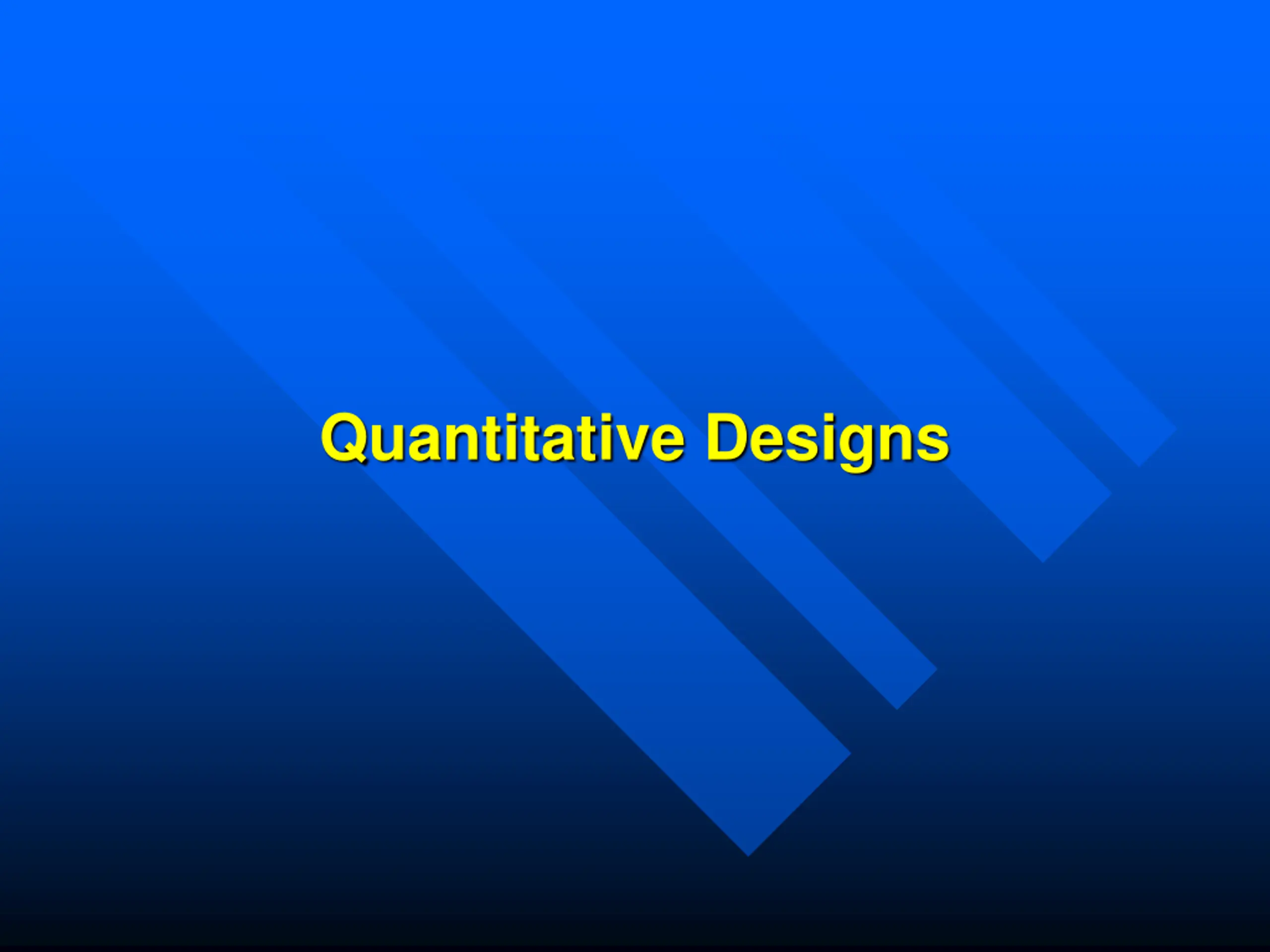 Quantitative Designs